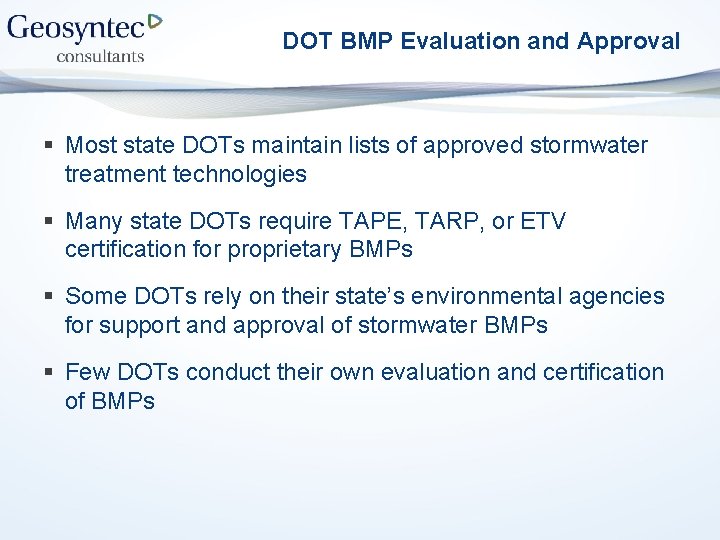 Geosyntec
consultants

DOT BMP Evaluation and Approval

▪ Most state DOTs maintain lists of approved stormwater treatment technologies

▪ Many state DOTs require TAPE, TARP, or ETV certification for proprietary BMPs

▪ Some DOTs rely on their state's environmental agencies for support and approval of stormwater BMPs

▪ Few DOTs conduct their own evaluation and certification of BMPs